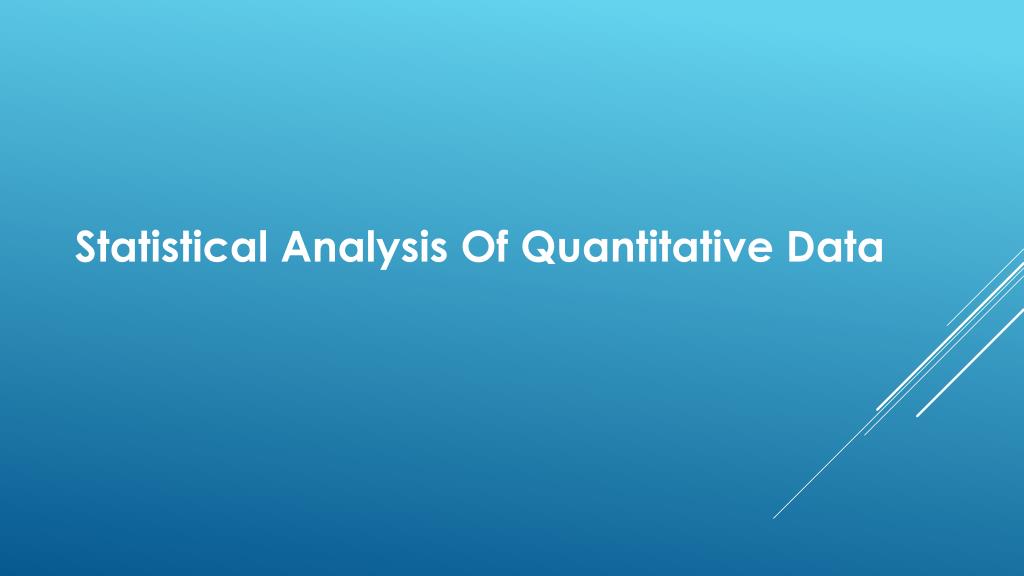 Statistical Analysis Of Quantitative Data